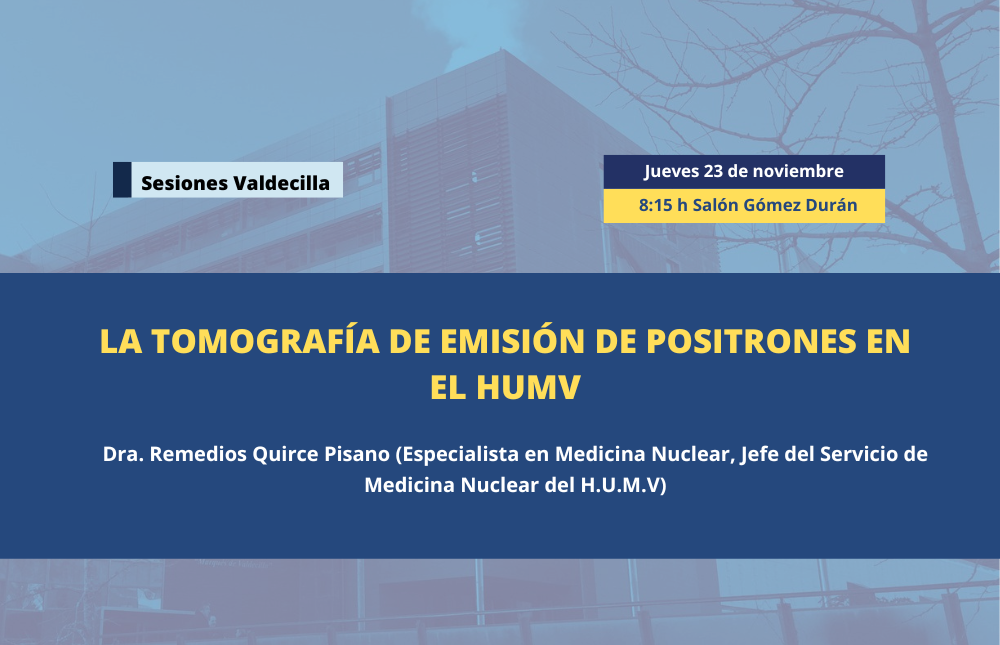 Sesiones Valdecilla

Jueves 23 de noviembre

8:15 h Salón Gómez Durán

LA TOMOGRAFÍA DE EMISIÓN DE POSITRONES EN EL HUMV

Dra. Remedios Quirce Pisano (Especialista en Medicina Nuclear, Jefe del Servicio de Medicina Nuclear del H.U.M.V)